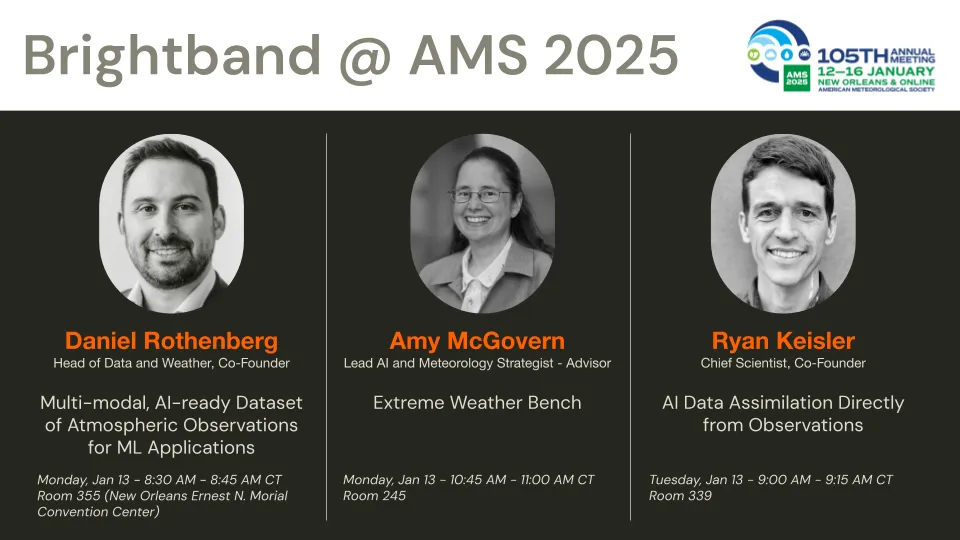 Brightband @ AMS 2025

AMS 2025 105TH ANNUAL MEETING 12–16 JANUARY NEW ORLEANS & ONLINE AMERICAN METEOROLOGICAL SOCIETY

Daniel Rothenberg
Head of Data and Weather, Co-Founder

Multi-modal, AI-ready Dataset of Atmospheric Observations for ML Applications

Monday, Jan 13 - 8:30 AM - 8:45 AM CT
Room 355 (New Orleans Ernest N. Morial Convention Center)

Amy McGovern
Lead AI and Meteorology Strategist - Advisor

Extreme Weather Bench

Monday, Jan 13 - 10:45 AM - 11:00 AM CT
Room 245

Ryan Keisler
Chief Scientist, Co-Founder

AI Data Assimilation Directly from Observations

Tuesday, Jan 13 - 9:00 AM - 9:15 AM CT
Room 339